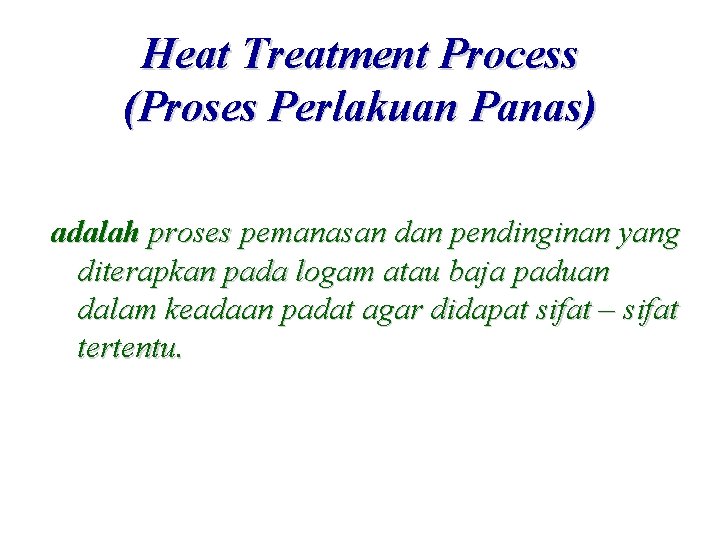 Heat Treatment Process
(Proses Perlakuan Panas)

adalah proses pemanasan dan pendinginan yang diterapkan pada logam atau baja paduan dalam keadaan padat agar didapat sifat – sifat tertentu.